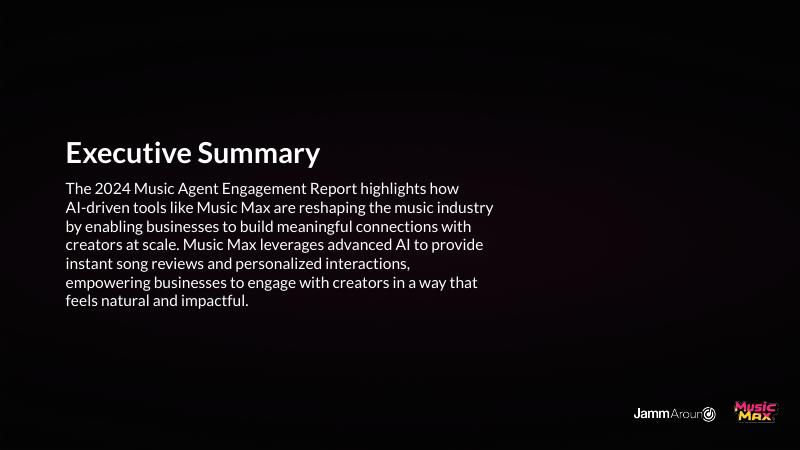 Executive Summary

The 2024 Music Agent Engagement Report highlights how AI-driven tools like Music Max are reshaping the music industry by enabling businesses to build meaningful connections with creators at scale. Music Max leverages advanced AI to provide instant song reviews and personalized interactions, empowering businesses to engage with creators in a way that feels natural and impactful.

JammAround

Music Max